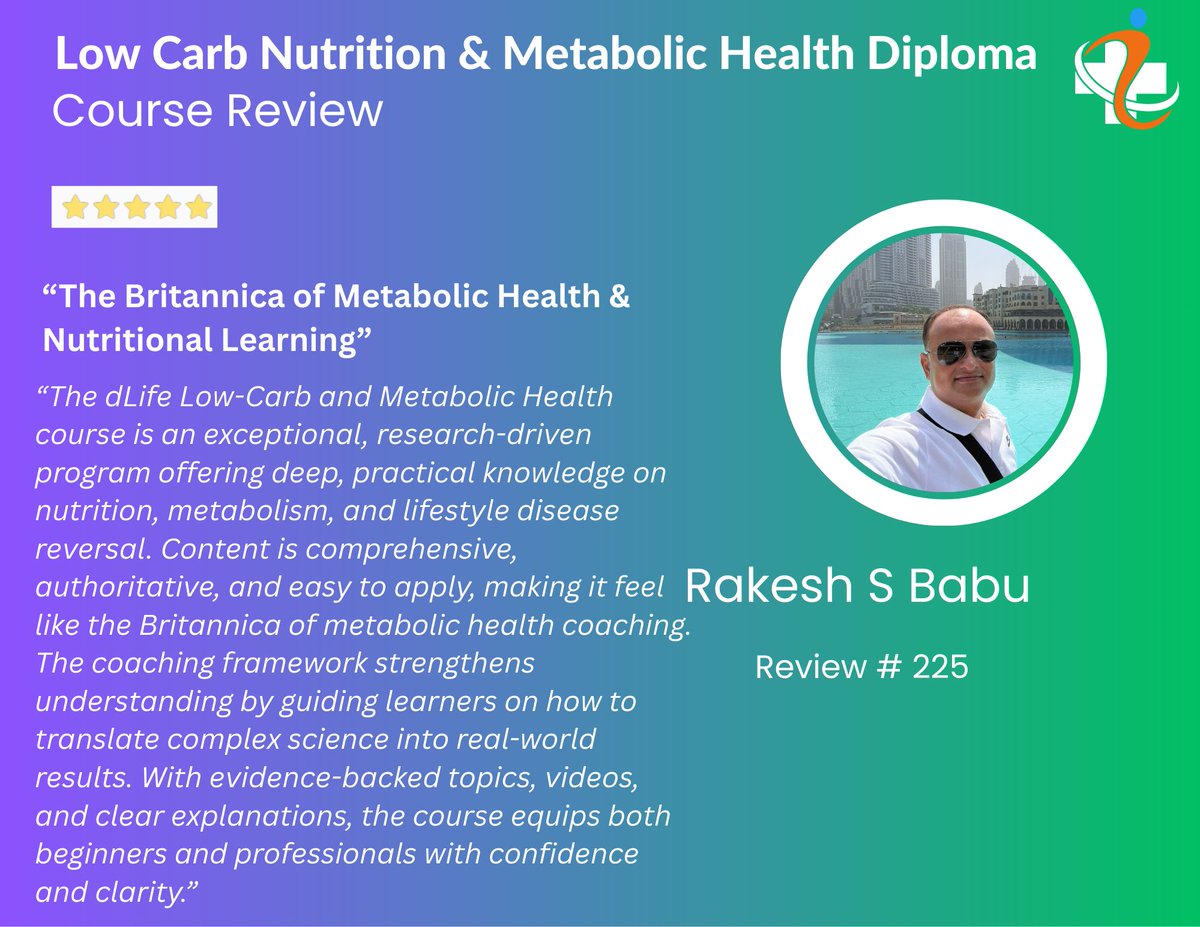 Low Carb Nutrition & Metabolic Health Diploma
Course Review

“The Britannica of Metabolic Health & Nutritional Learning”

“The dLife Low-Carb and Metabolic Health course is an exceptional, research-driven program offering deep, practical knowledge on nutrition, metabolism, and lifestyle disease reversal. Content is comprehensive, authoritative, and easy to apply, making it feel like the Britannica of metabolic health coaching. The coaching framework strengthens understanding by guiding learners on how to translate complex science into real-world results. With evidence-backed topics, videos, and clear explanations, the course equips both beginners and professionals with confidence and clarity.”

Rakesh S Babu

Review # 225